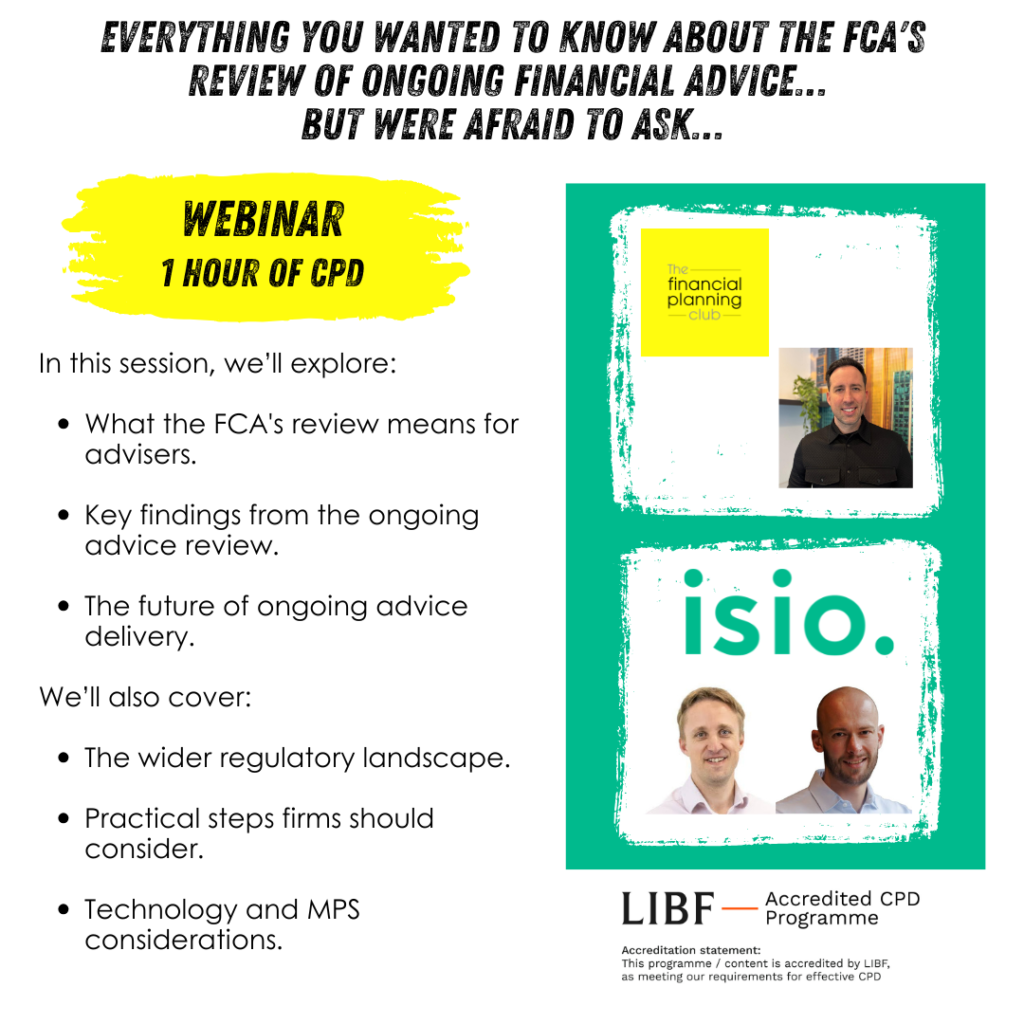 EVERYTHING YOU WANTED TO KNOW ABOUT THE FCA'S REVIEW OF ONGOING FINANCIAL ADVICE... BUT WERE AFRAID TO ASK...

WEBINAR
1 HOUR OF CPD

In this session, we'll explore:

• What the FCA's review means for advisers.
• Key findings from the ongoing advice review.
• The future of ongoing advice delivery.

We'll also cover:

• The wider regulatory landscape.
• Practical steps firms should consider.
• Technology and MPS considerations.

The
financial
planning
club

isio.

LIBF
Accredited CPD
Programme

Accreditation statement:
This programme / content is accredited by LIBF, as meeting our requirements for effective CPD